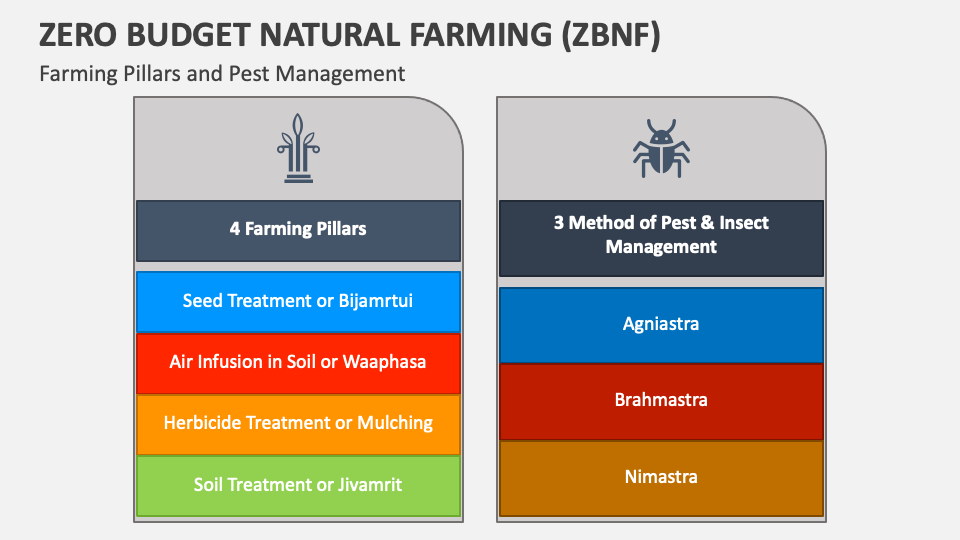 ZERO BUDGET NATURAL FARMING (ZBNF)
Farming Pillars and Pest Management

4 Farming Pillars

Seed Treatment or Bijamrtui

Air Infusion in Soil or Waaphasa

Herbicide Treatment or Mulching

Soil Treatment or Jivamrit

3 Method of Pest & Insect Management

Agniastra

Brahmastra

Nimastra